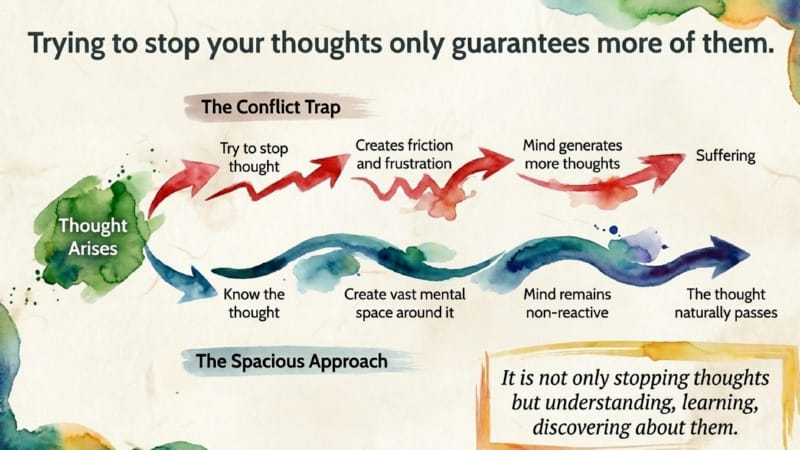 Trying to stop your thoughts only guarantees more of them.

The Conflict Trap

Thought Arises

Try to stop thought

Creates friction and frustration

Mind generates more thoughts

Suffering

Know the thought

Create vast mental space around it

Mind remains non-reactive

The thought naturally passes

The Spacious Approach

It is not only stopping thoughts but understanding, learning, discovering about them.